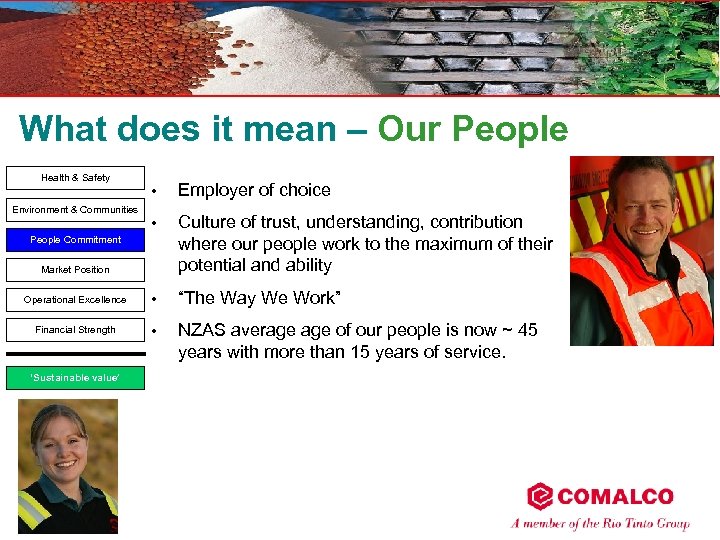 What does it mean – Our People

Health & Safety

Environment & Communities

People Commitment

Market Position

Operational Excellence

Financial Strength

'Sustainable value'

• Employer of choice

• Culture of trust, understanding, contribution where our people work to the maximum of their potential and ability

• "The Way We Work"

• NZAS average age of our people is now ~ 45 years with more than 15 years of service.

COMALCO

A member of the Rio Tinto Group